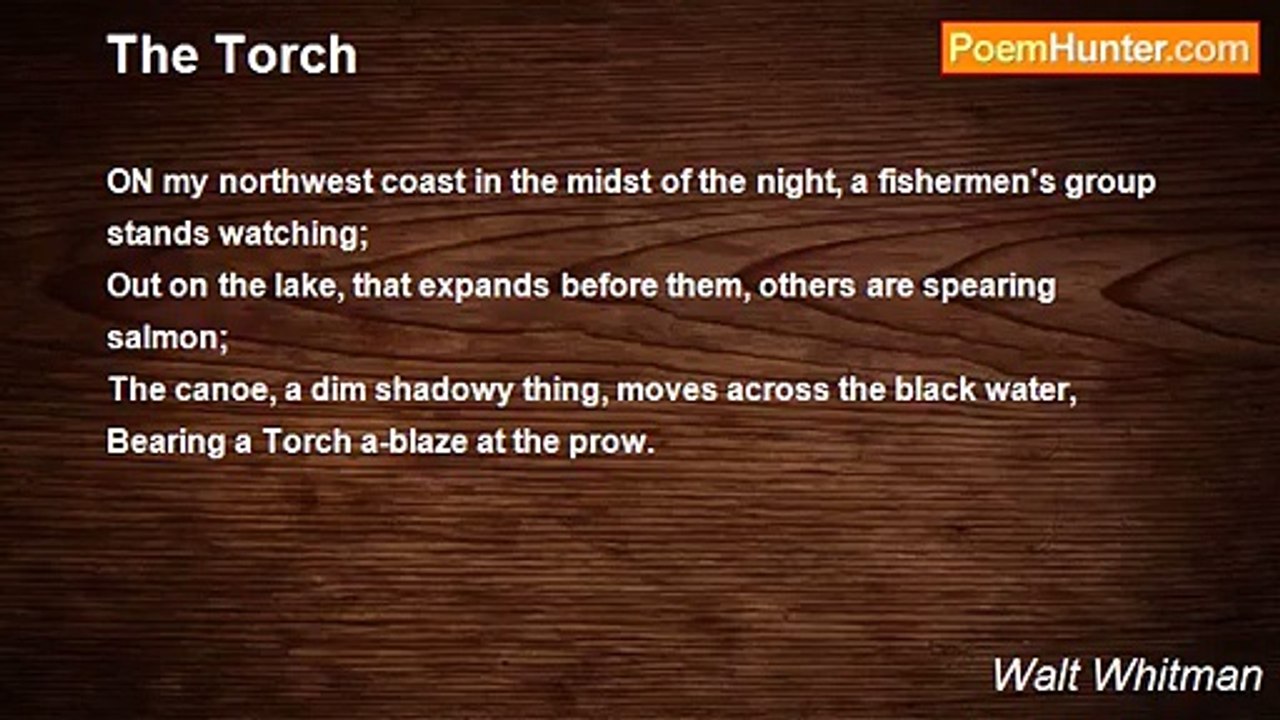 The Torch

PoemHunter.com

ON my northwest coast in the midst of the night, a fishermen's group stands watching;
Out on the lake, that expands before them, others are spearing salmon;
The canoe, a dim shadowy thing, moves across the black water,
Bearing a Torch a-blaze at the prow.

Walt Whitman